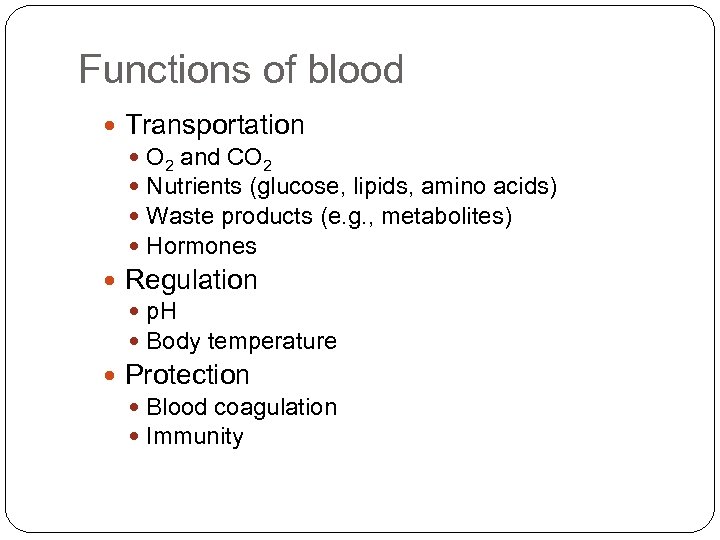 Functions of blood

- Transportation
  - $O_2$ and $CO_2$
  - Nutrients (glucose, lipids, amino acids)
  - Waste products (e.g., metabolites)
  - Hormones
- Regulation
  - pH
  - Body temperature
- Protection
  - Blood coagulation
  - Immunity